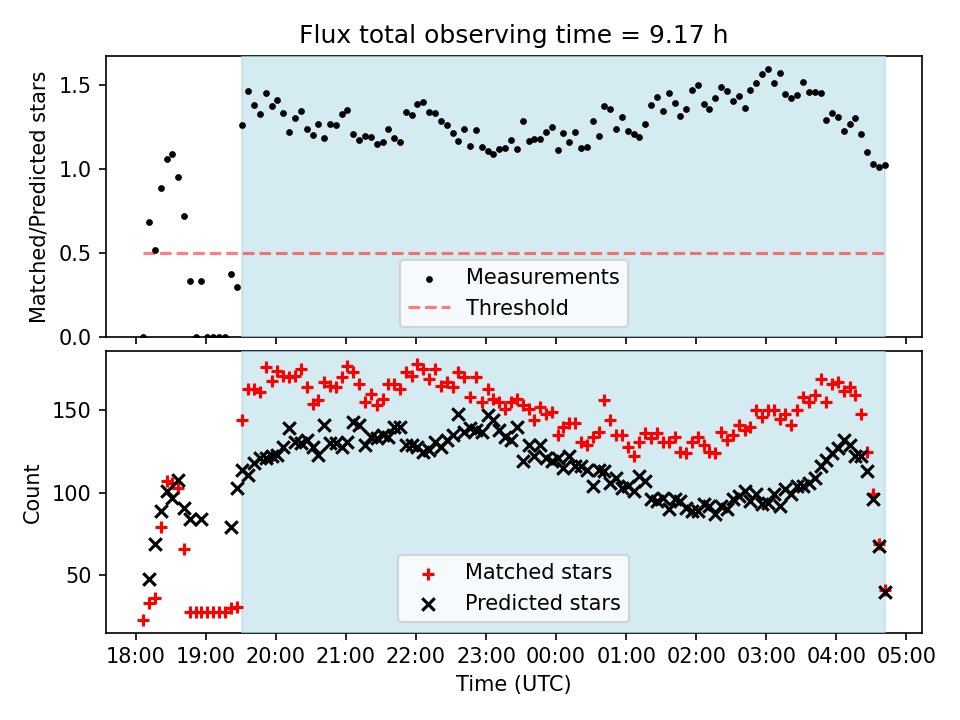 Flux total observing time = 9.17 h

Matched/Predicted stars

1.5
1.0
0.5
0.0

Measurements
Threshold

Count

150
100
50

Matched stars
Predicted stars

18:00 19:00 20:00 21:00 22:00 23:00 00:00 01:00 02:00 03:00 04:00 05:00

Time (UTC)